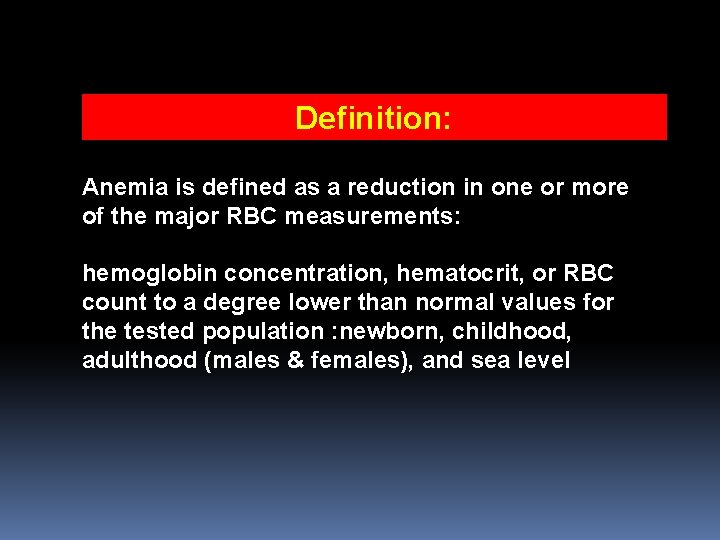 Definition:

Anemia is defined as a reduction in one or more of the major RBC measurements:

hemoglobin concentration, hematocrit, or RBC count to a degree lower than normal values for the tested population :newborn, childhood, adulthood (males & females), and sea level